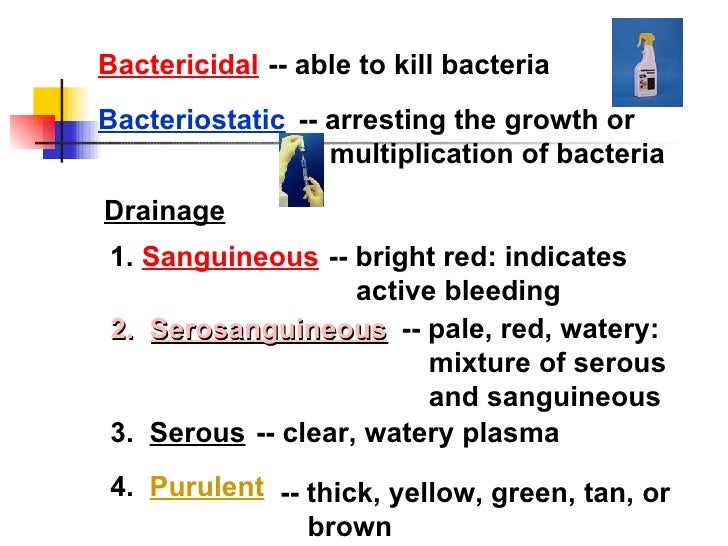 Bactericidal -- able to kill bacteria

Bacteriostatic -- arresting the growth or multiplication of bacteria

Drainage

1. Sanguineous -- bright red: indicates active bleeding

2. Serosanguineous -- pale, red, watery: mixture of serous and sanguineous

3. Serous -- clear, watery plasma

4. Purulent -- thick, yellow, green, tan, or brown